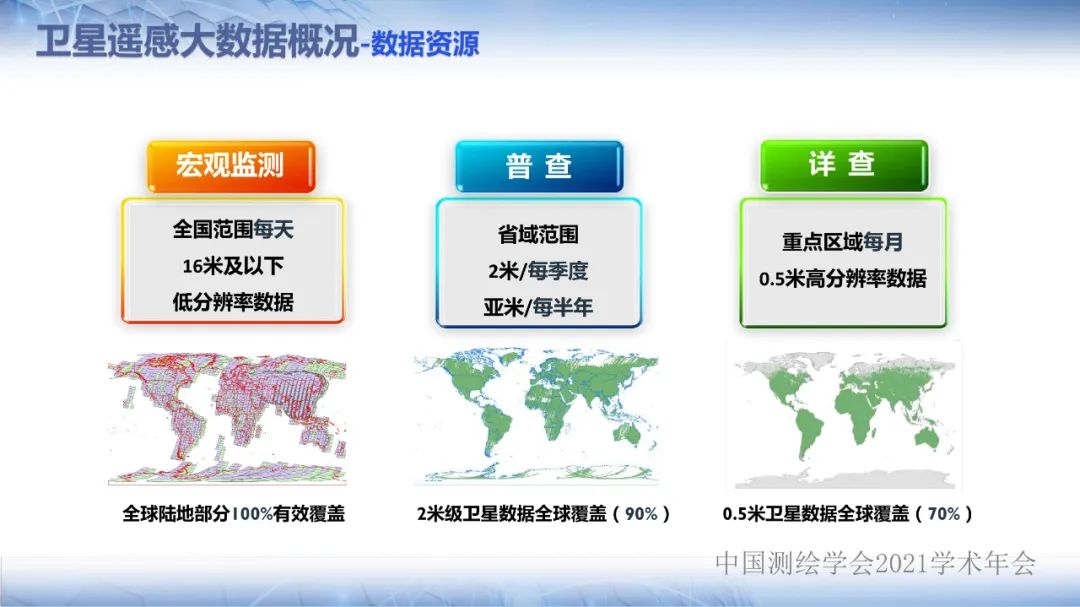 卫星遥感大数据概况-数据资源

宏观监测

全国范围每天
16米及以下
低分辨率数据

全球陆地部分100%有效覆盖

普 查

省域范围
2米/每季度
亚米/每半年

2米级卫星数据全球覆盖（90%）

详 查

重点区域每月
0.5米高分辨率数据

0.5米卫星数据全球覆盖（70%）

中国测绘学会2021学术年会